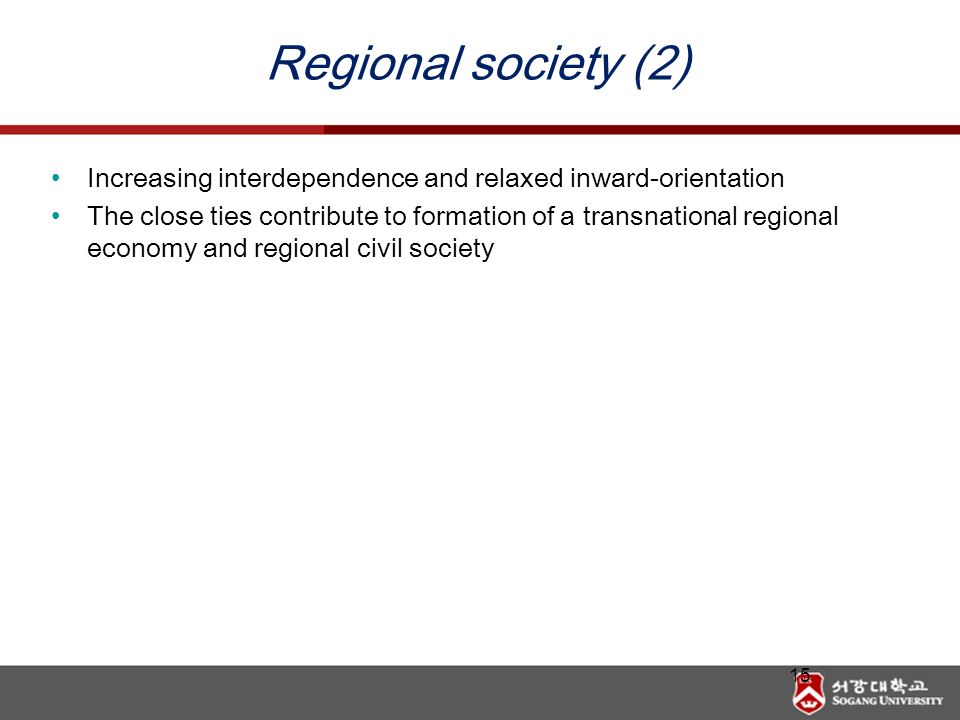 Regional society (2)

• Increasing interdependence and relaxed inward-orientation
• The close ties contribute to formation of a transnational regional economy and regional civil society

15

서강대학교
SOGANG UNIVERSITY